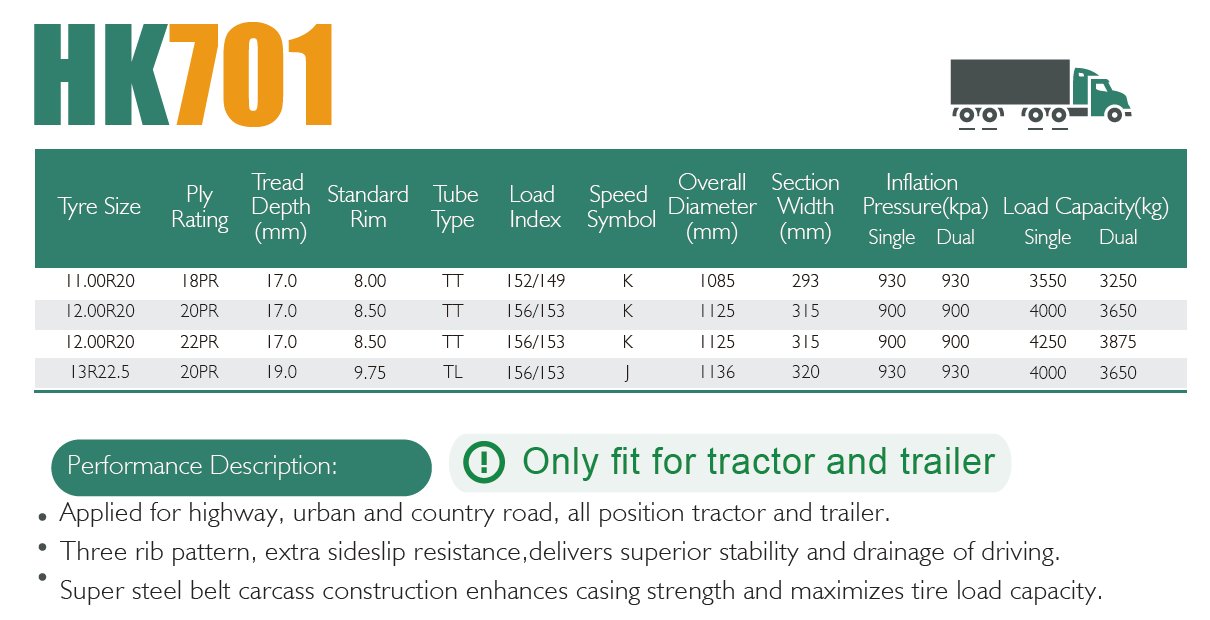 HK701

| Tyre Size | Ply Rating | Tread Depth (mm) | Standard Rim | Tube Type | Load Index | Speed Symbol | Overall Diameter (mm) | Section Width (mm) | Inflation Pressure(kpa) Single | Inflation Pressure(kpa) Dual | Load Capacity(kg) Single | Load Capacity(kg) Dual |
|---|---|---|---|---|---|---|---|---|---|---|---|---|
| 11.00R20 | 18PR | 17.0 | 8.00 | TT | 152/149 | K | 1085 | 293 | 930 | 930 | 3550 | 3250 |
| 12.00R20 | 20PR | 17.0 | 8.50 | TT | 156/153 | K | 1125 | 315 | 900 | 900 | 4000 | 3650 |
| 12.00R20 | 22PR | 17.0 | 8.50 | TT | 156/153 | K | 1125 | 315 | 900 | 900 | 4250 | 3875 |
| 13R22.5 | 20PR | 19.0 | 9.75 | TL | 156/153 | J | 1136 | 320 | 930 | 930 | 4000 | 3650 |

Performance Description:

! Only fit for tractor and trailer

• Applied for highway, urban and country road, all position tractor and trailer.
• Three rib pattern, extra sideslip resistance,delivers superior stability and drainage of driving.
• Super steel belt carcass construction enhances casing strength and maximizes tire load capacity.